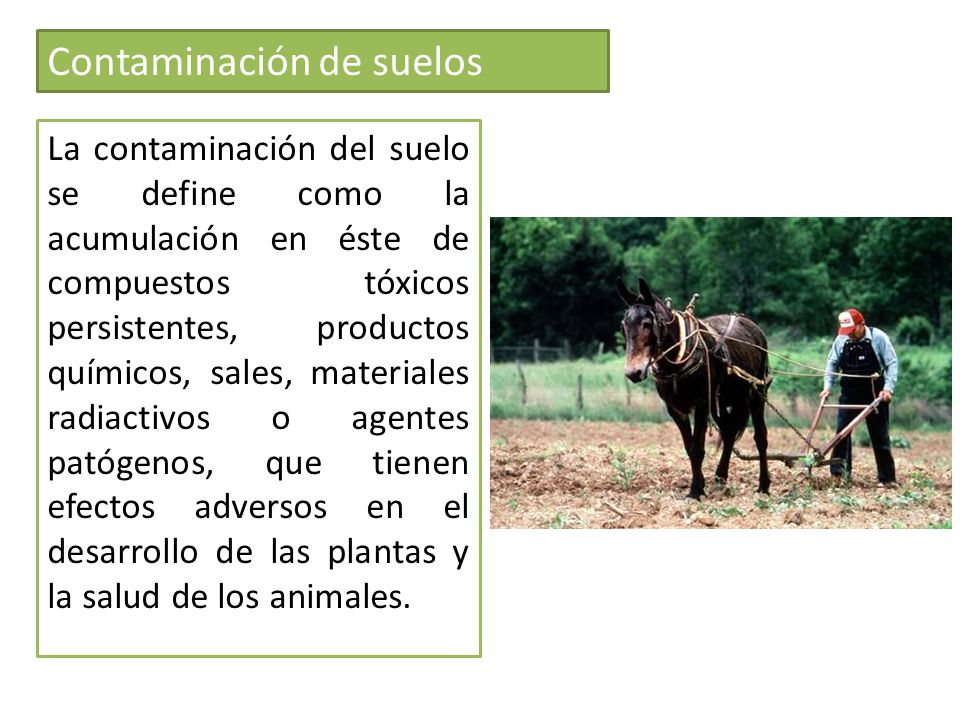 Contaminación de suelos

La contaminación del suelo se define como la acumulación en éste de compuestos tóxicos persistentes, productos químicos, sales, materiales radiactivos o agentes patógenos, que tienen efectos adversos en el desarrollo de las plantas y la salud de los animales.